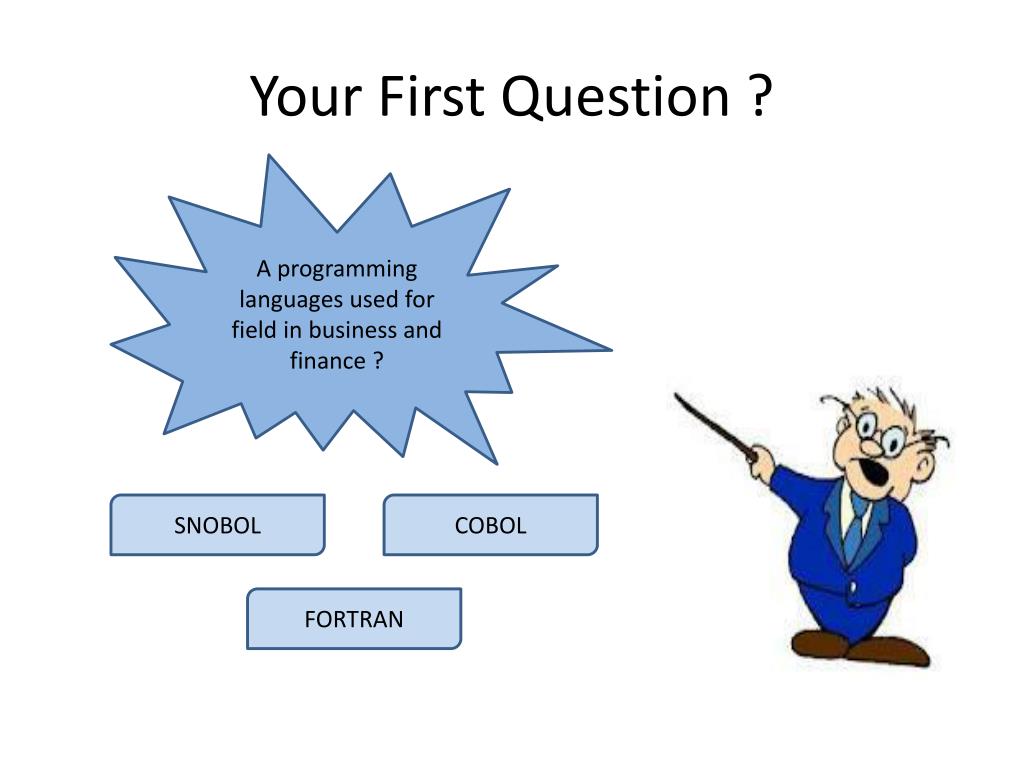 Your First Question ?

A programming languages used for field in business and finance ?

SNOBOL

COBOL

FORTRAN